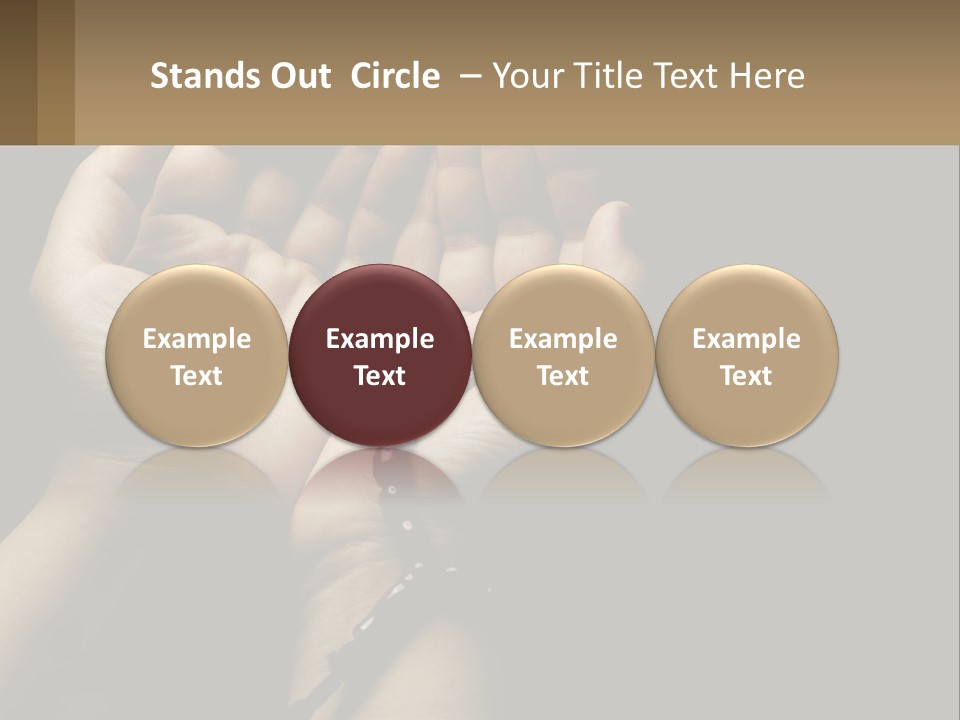 Stands Out Circle – Your Title Text Here

Example Text

Example Text

Example Text

Example Text